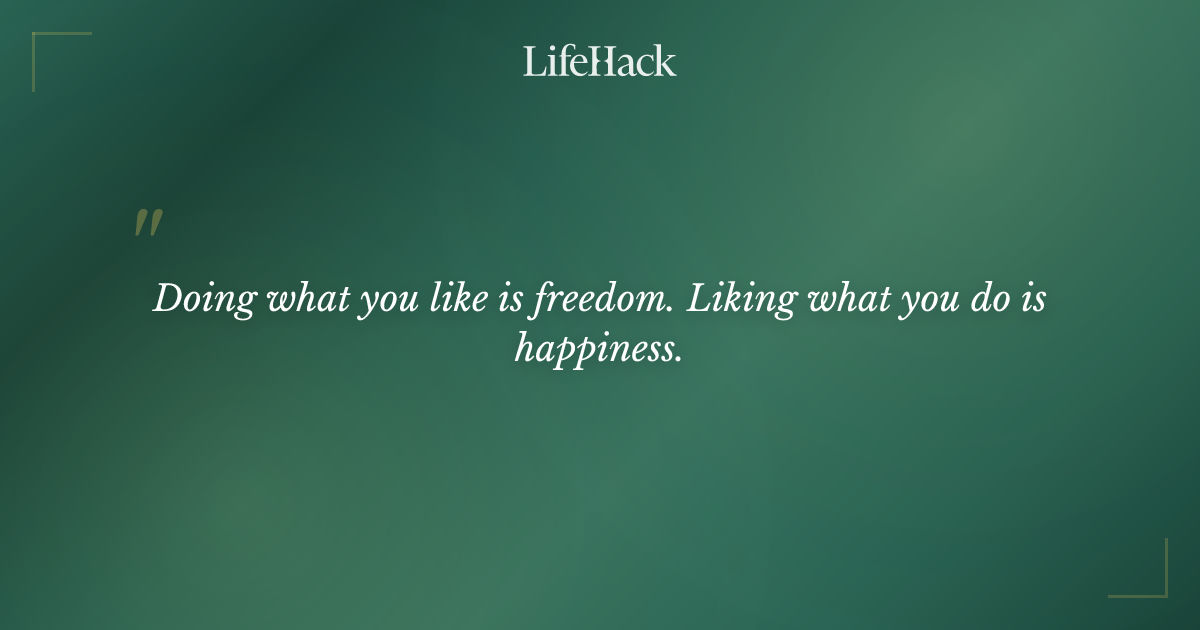 LifeHack

"

Doing what you like is freedom. Liking what you do is happiness.